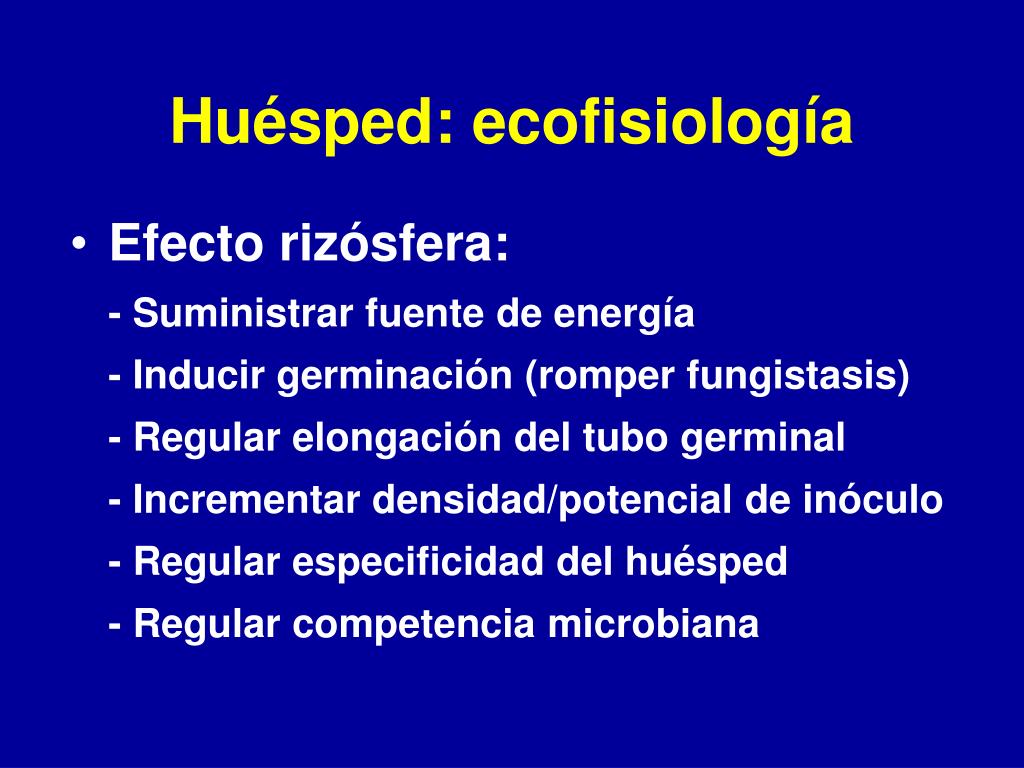 Huésped: ecofisiología

• Efecto rizósfera:

- Suministrar fuente de energía

- Inducir germinación (romper fungistasis)

- Regular elongación del tubo germinal

- Incrementar densidad/potencial de inóculo

- Regular especificidad del huésped

- Regular competencia microbiana